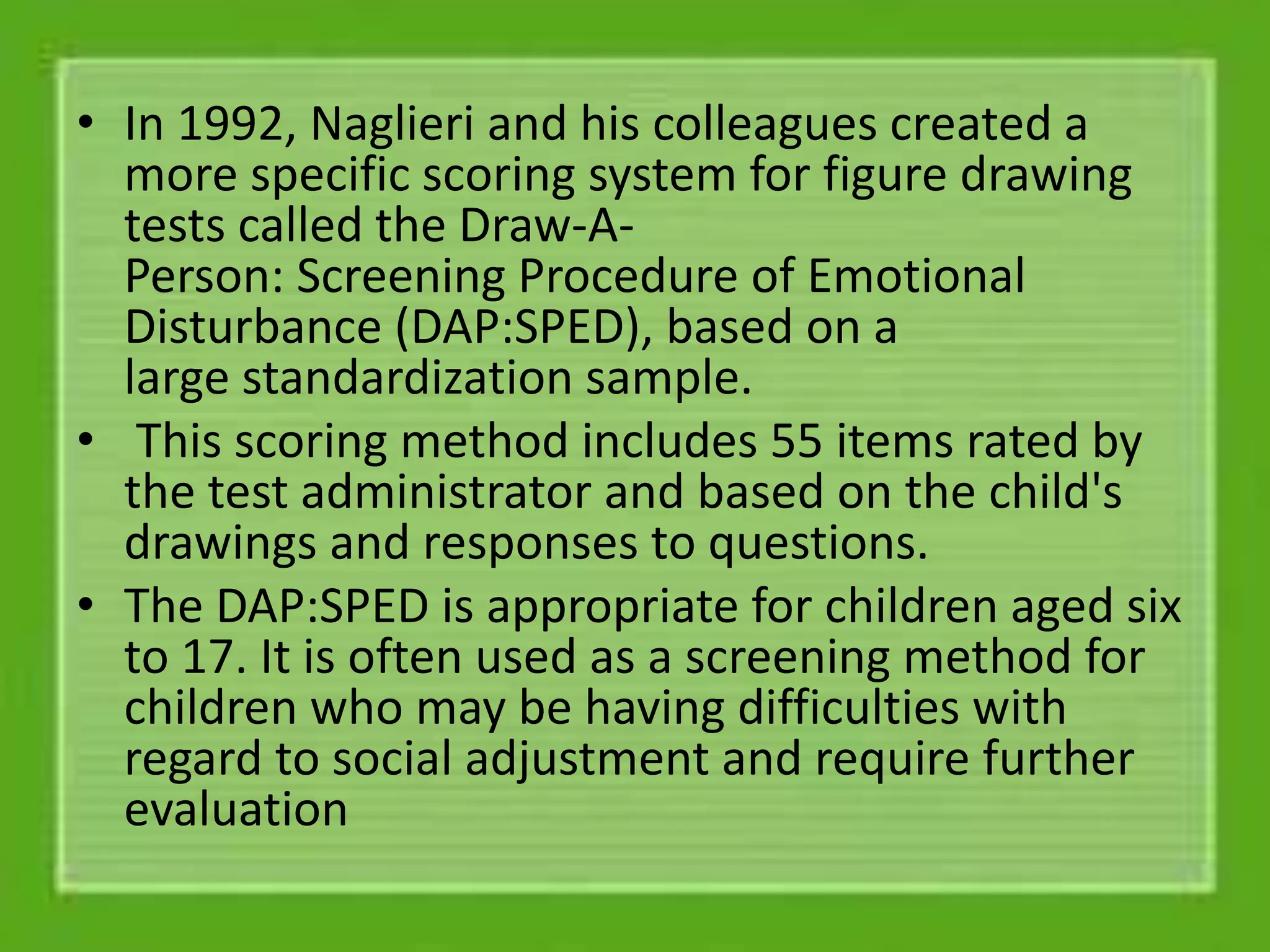 • In 1992, Naglieri and his colleagues created a more specific scoring system for figure drawing tests called the Draw-A-Person: Screening Procedure of Emotional Disturbance (DAP:SPED), based on a large standardization sample.

• This scoring method includes 55 items rated by the test administrator and based on the child's drawings and responses to questions.

• The DAP:SPED is appropriate for children aged six to 17. It is often used as a screening method for children who may be having difficulties with regard to social adjustment and require further evaluation